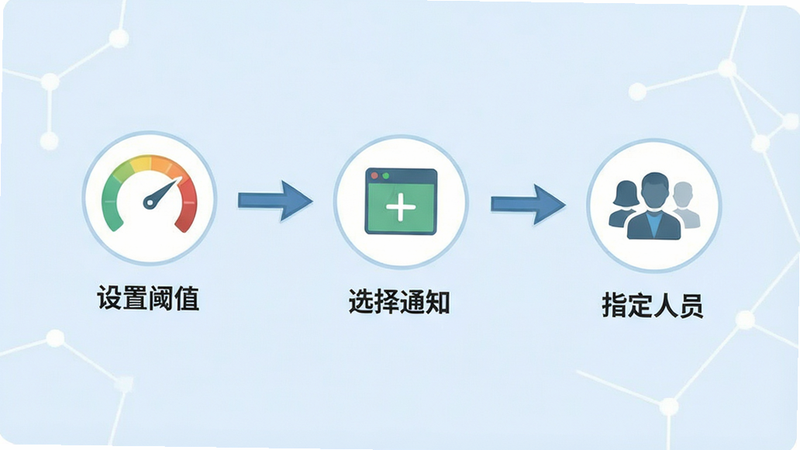 设置阈值

选择通知

指定人员